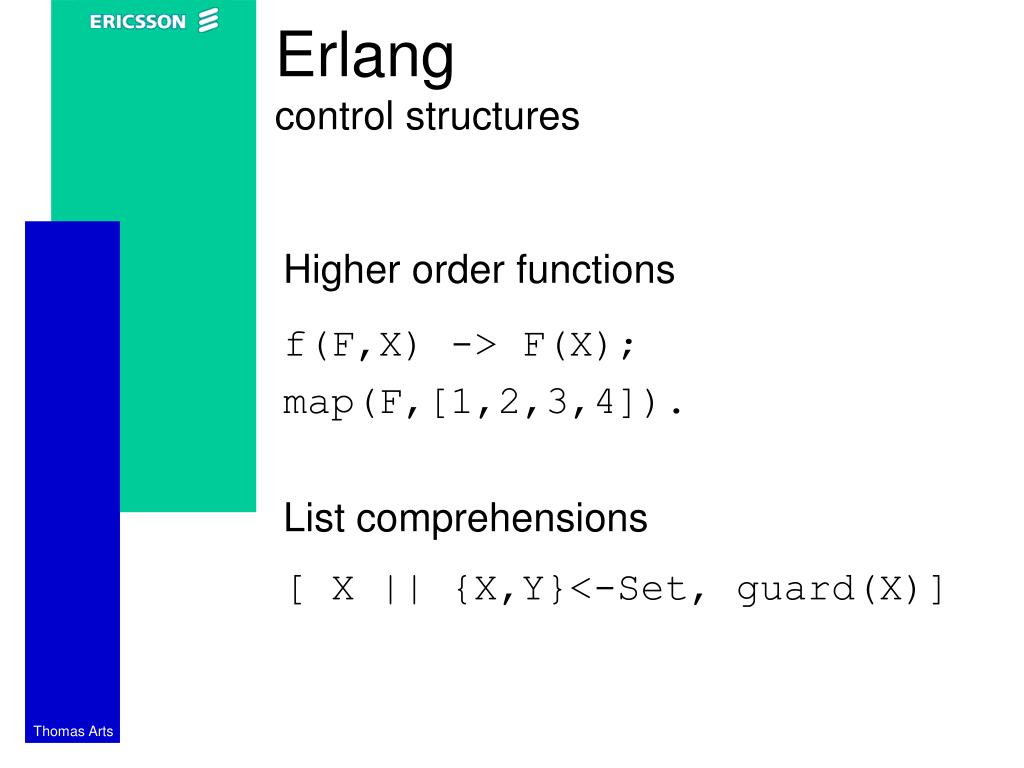 ERICSSON

Erlang
control structures

Higher order functions

f(F,X) -> F(X);
map(F,[1,2,3,4]).

List comprehensions

[ X || {X,Y}<-Set, guard(X)]

Thomas Arts